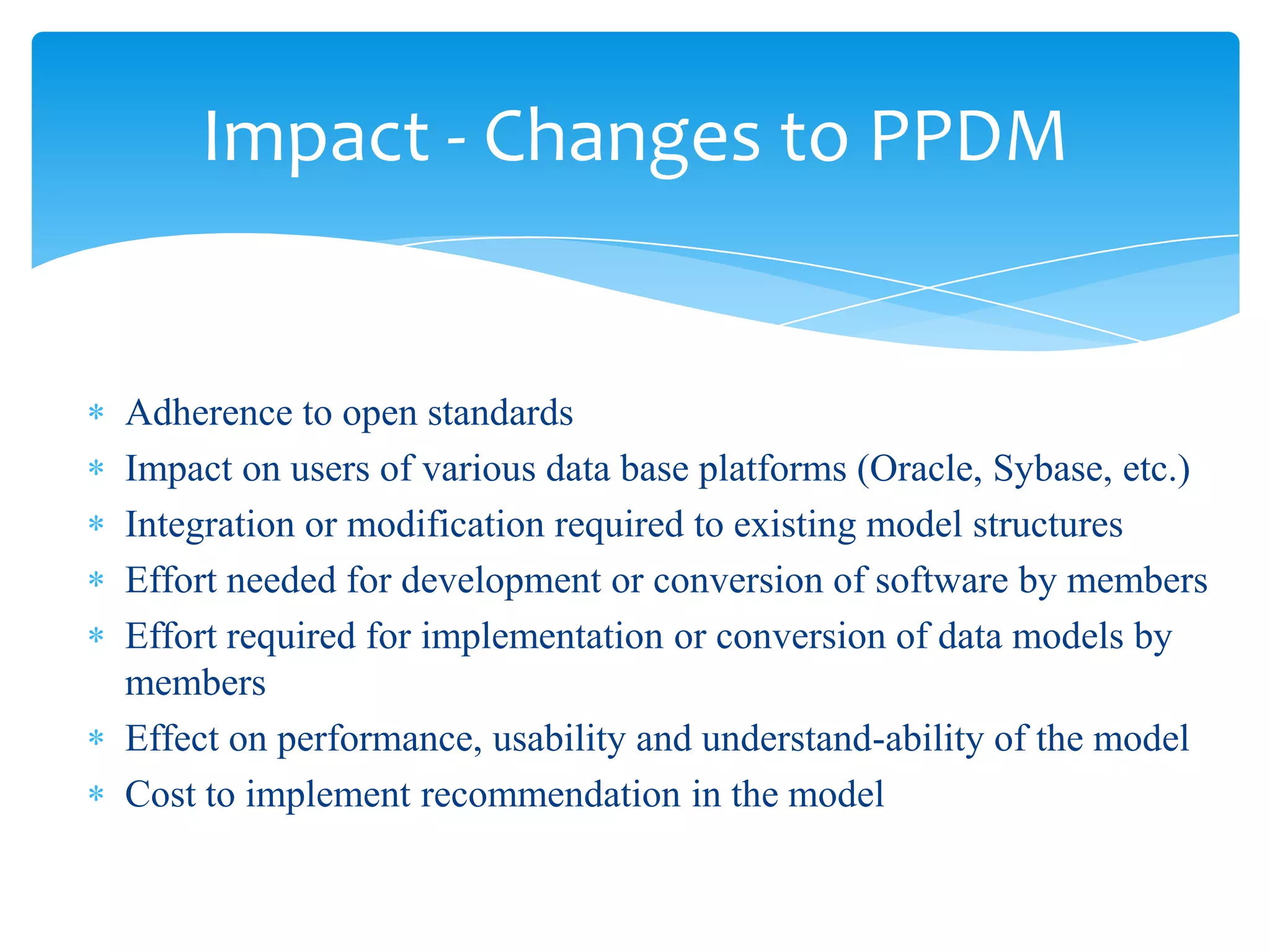 Impact - Changes to PPDM

* Adherence to open standards
* Impact on users of various data base platforms (Oracle, Sybase, etc.)
* Integration or modification required to existing model structures
* Effort needed for development or conversion of software by members
* Effort required for implementation or conversion of data models by members
* Effect on performance, usability and understand-ability of the model
* Cost to implement recommendation in the model